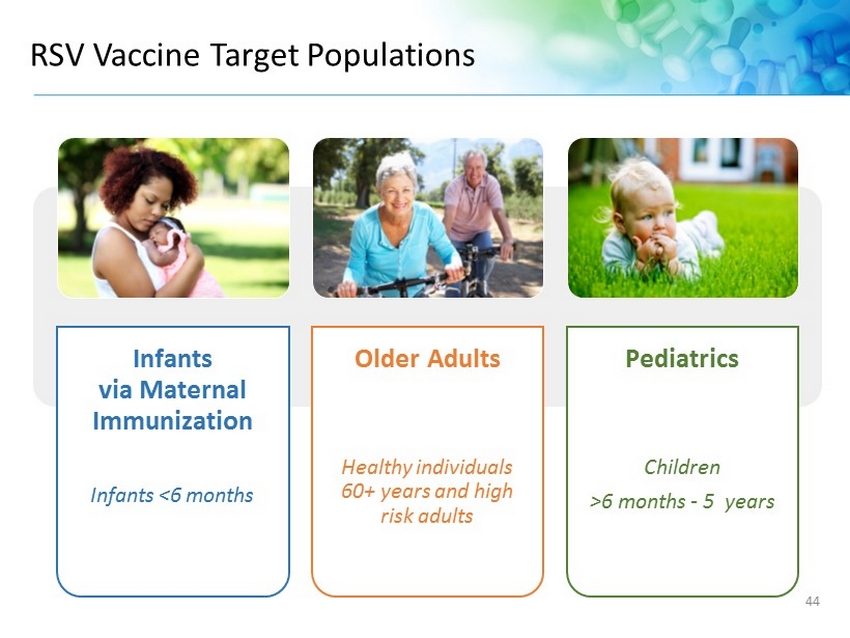 RSV Vaccine Target Populations

Infants via Maternal Immunization

Infants <6 months

Older Adults

Healthy individuals 60+ years and high risk adults

Pediatrics

Children

>6 months - 5 years

44